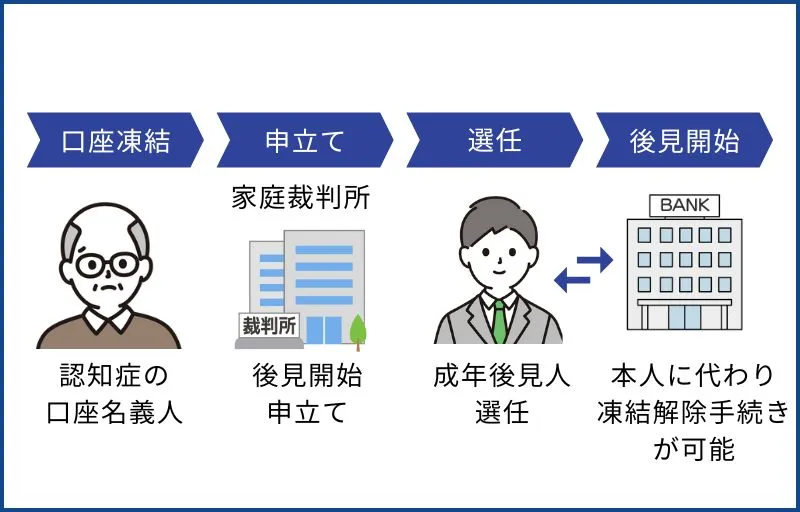 口座凍結

申立て

選任

後見開始

家庭裁判所

裁判所

BANK

認知症の口座名義人

後見開始申立て

成年後見人選任

本人に代わり凍結解除手続きが可能